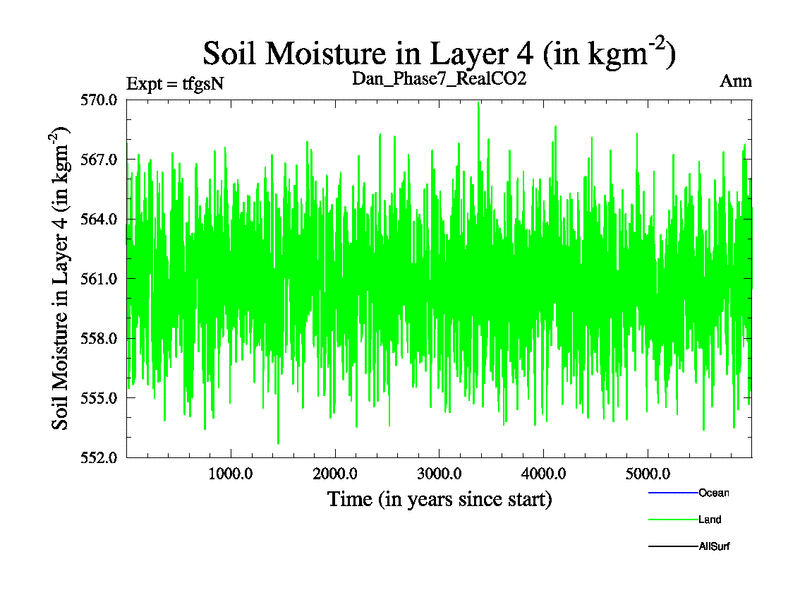 Soil Moisture in Layer 4 (in kgm$^{-2}$)

Expt = tfgsN

Dan_Phase7_RealCO2

Ann

Soil Moisture in Layer 4 (in kgm$^{-2}$)

570.0
567.0
564.0
561.0
558.0
555.0
552.0

1000.0
2000.0
3000.0
4000.0
5000.0

Time (in years since start)

Ocean
Land
AllSurf